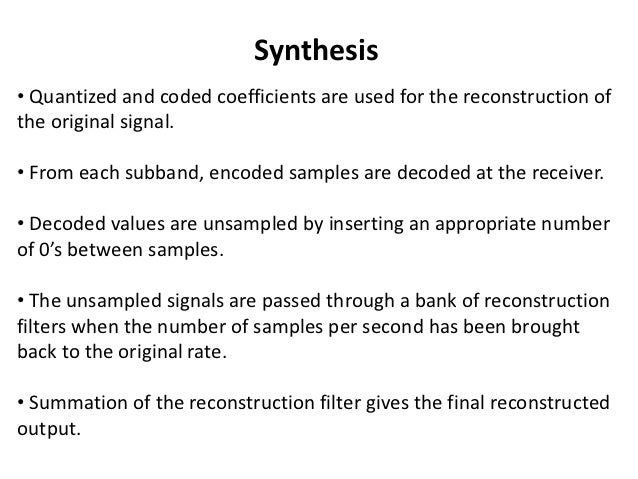 Synthesis

• Quantized and coded coefficients are used for the reconstruction of the original signal.

• From each subband, encoded samples are decoded at the receiver.

• Decoded values are unsampled by inserting an appropriate number of 0's between samples.

• The unsampled signals are passed through a bank of reconstruction filters when the number of samples per second has been brought back to the original rate.

• Summation of the reconstruction filter gives the final reconstructed output.